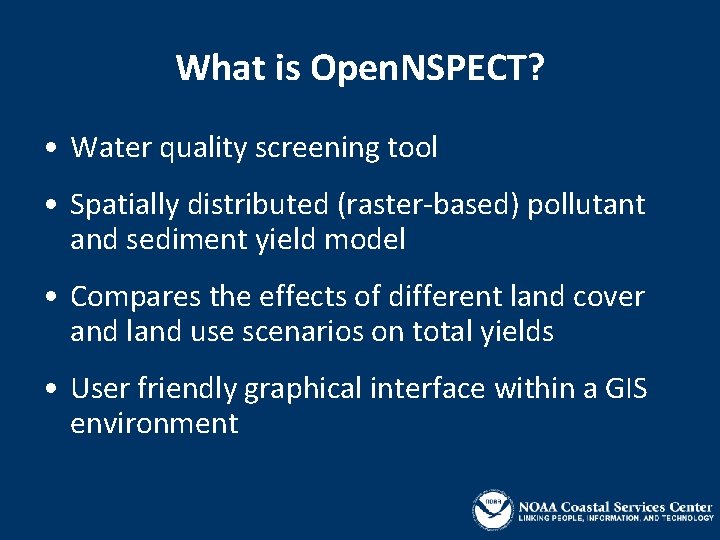 What is OpenNSPECT?

• Water quality screening tool

• Spatially distributed (raster-based) pollutant and sediment yield model

• Compares the effects of different land cover and land use scenarios on total yields

• User friendly graphical interface within a GIS environment

NOAA

NOAA Coastal Services Center
LINKING PEOPLE, INFORMATION, AND TECHNOLOGY